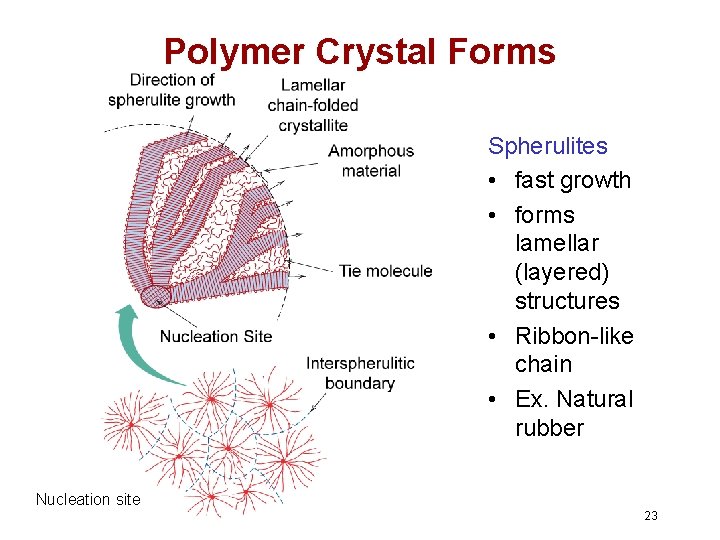 Polymer Crystal Forms

Direction of spherulite growth

Lamellar chain-folded crystallite

Amorphous material

Tie molecule

Nucleation Site

Interspherulitic boundary

Nucleation site

Spherulites
• fast growth
• forms lamellar (layered) structures
• Ribbon-like chain
• Ex. Natural rubber

23